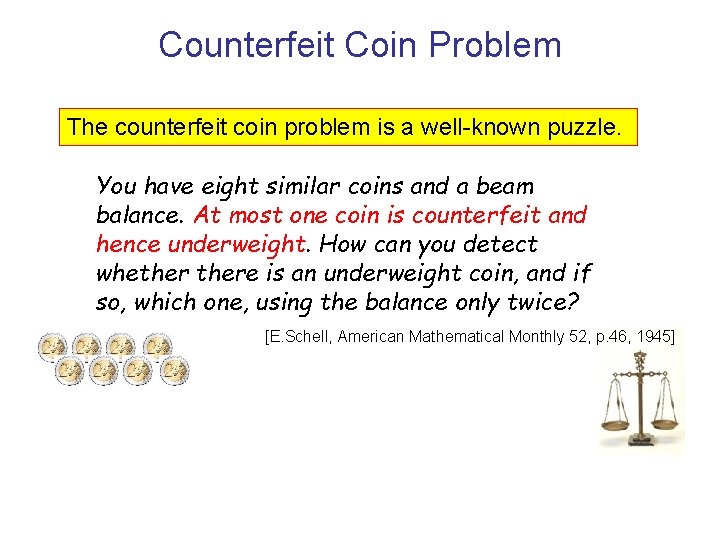 Counterfeit Coin Problem

The counterfeit coin problem is a well-known puzzle.

You have eight similar coins and a beam balance. At most one coin is counterfeit and hence underweight. How can you detect whether there is an underweight coin, and if so, which one, using the balance only twice?

[E.Schell, American Mathematical Monthly 52, p.46, 1945]